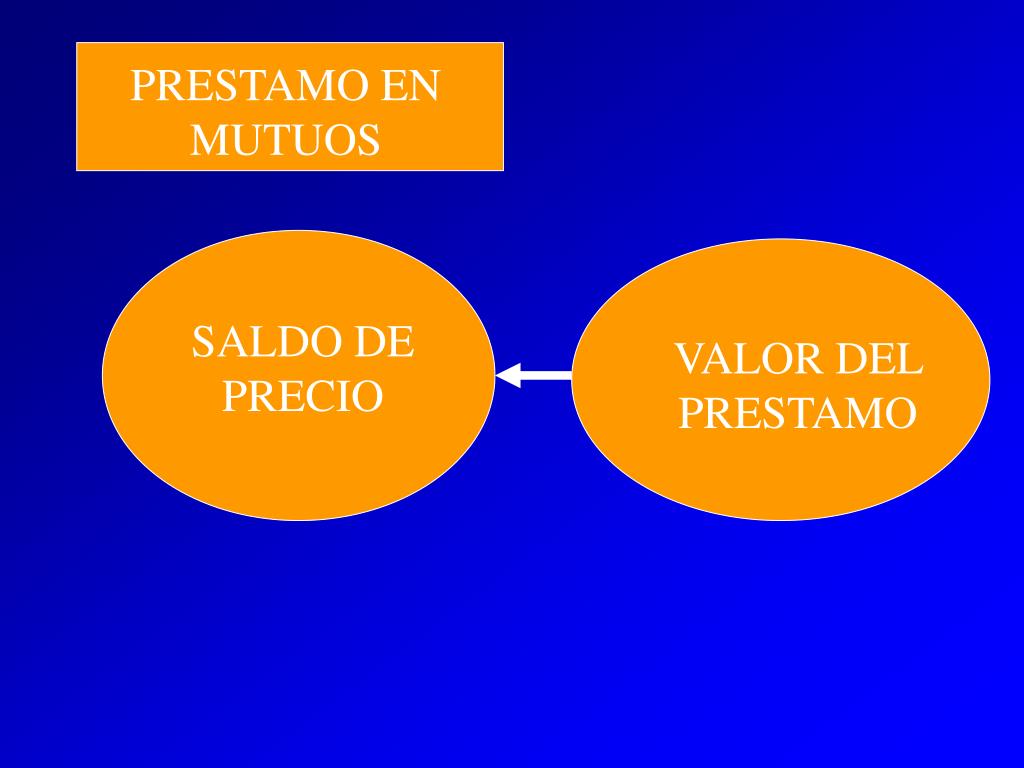 PRESTAMO EN MUTUOS

SALDO DE PRECIO

VALOR DEL PRESTAMO